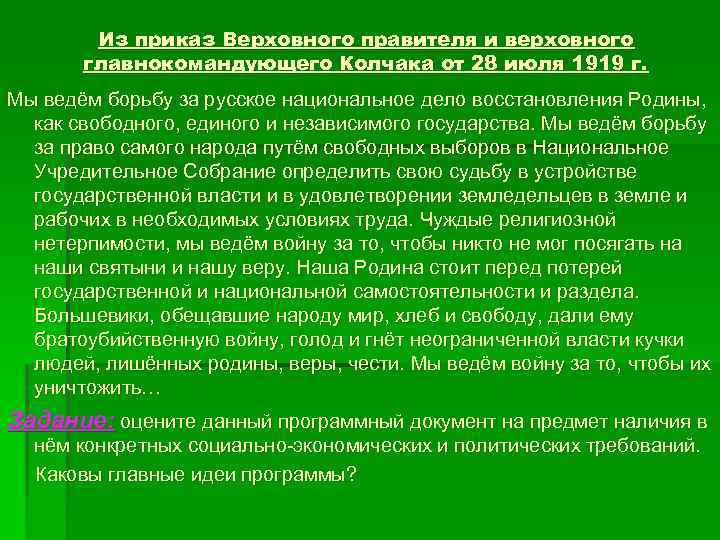 Из приказ Верховного правителя и верховного главнокомандующего Колчака от 28 июля 1919 г.

Мы ведём борьбу за русское национальное дело восстановления Родины, как свободного, единого и независимого государства. Мы ведём борьбу за право самого народа путём свободных выборов в Национальное Учредительное Собрание определить свою судьбу в устройстве государственной власти и в удовлетворении земледельцев в земле и рабочих в необходимых условиях труда. Чуждые религиозной нетерпимости, мы ведём войну за то, чтобы никто не мог посягать на наши святыни и нашу веру. Наша Родина стоит перед потерей государственной и национальной самостоятельности и раздела. Большевики, обещавшие народу мир, хлеб и свободу, дали ему братоубийственную войну, голод и гнёт неограниченной власти кучки людей, лишённых родины, веры, чести. Мы ведём войну за то, чтобы их уничтожить…

Задание: оцените данный программный документ на предмет наличия в нём конкретных социально-экономических и политических требований. Каковы главные идеи программы?